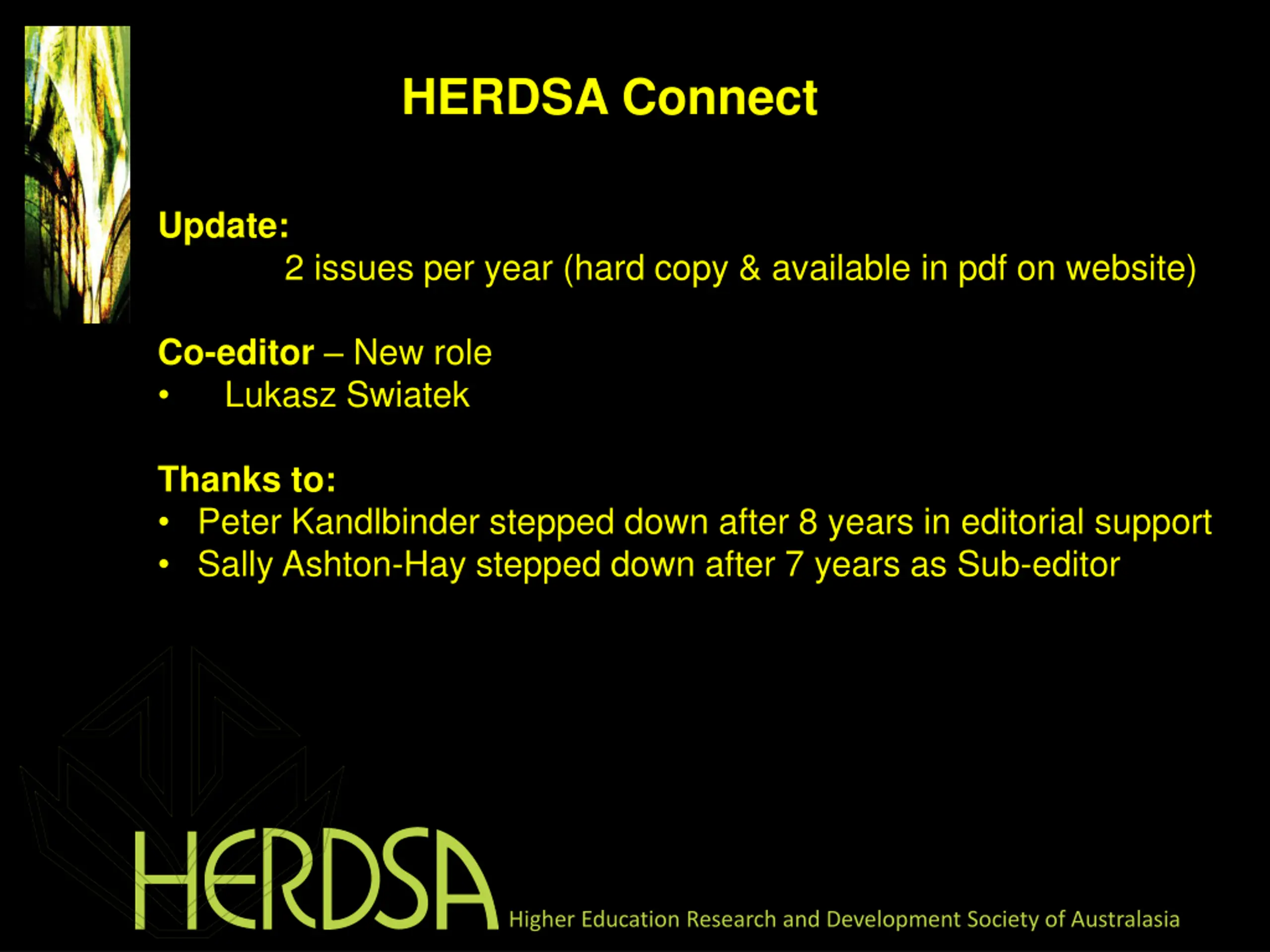 HERDSA Connect

Update:
2 issues per year (hard copy & available in pdf on website)

Co-editor – New role
• Lukasz Swiatek

Thanks to:
• Peter Kandlbinder stepped down after 8 years in editorial support
• Sally Ashton-Hay stepped down after 7 years as Sub-editor

HERDSA Higher Education Research and Development Society of Australasia